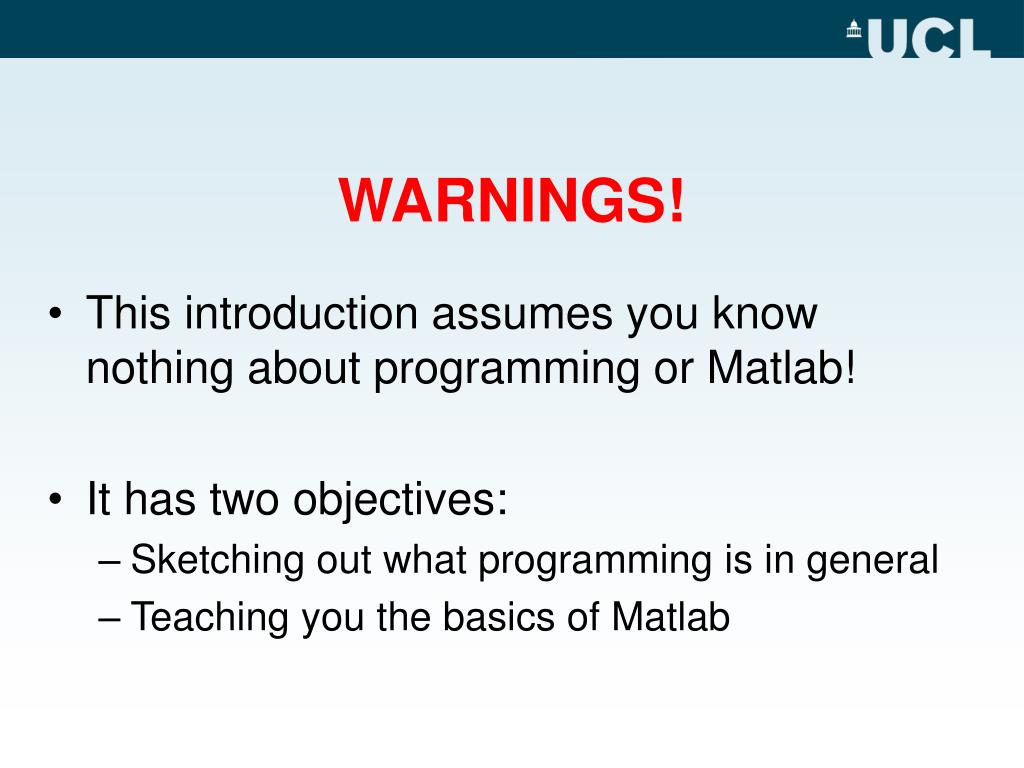 UCL

WARNINGS!

• This introduction assumes you know nothing about programming or Matlab!

• It has two objectives:
– Sketching out what programming is in general
– Teaching you the basics of Matlab